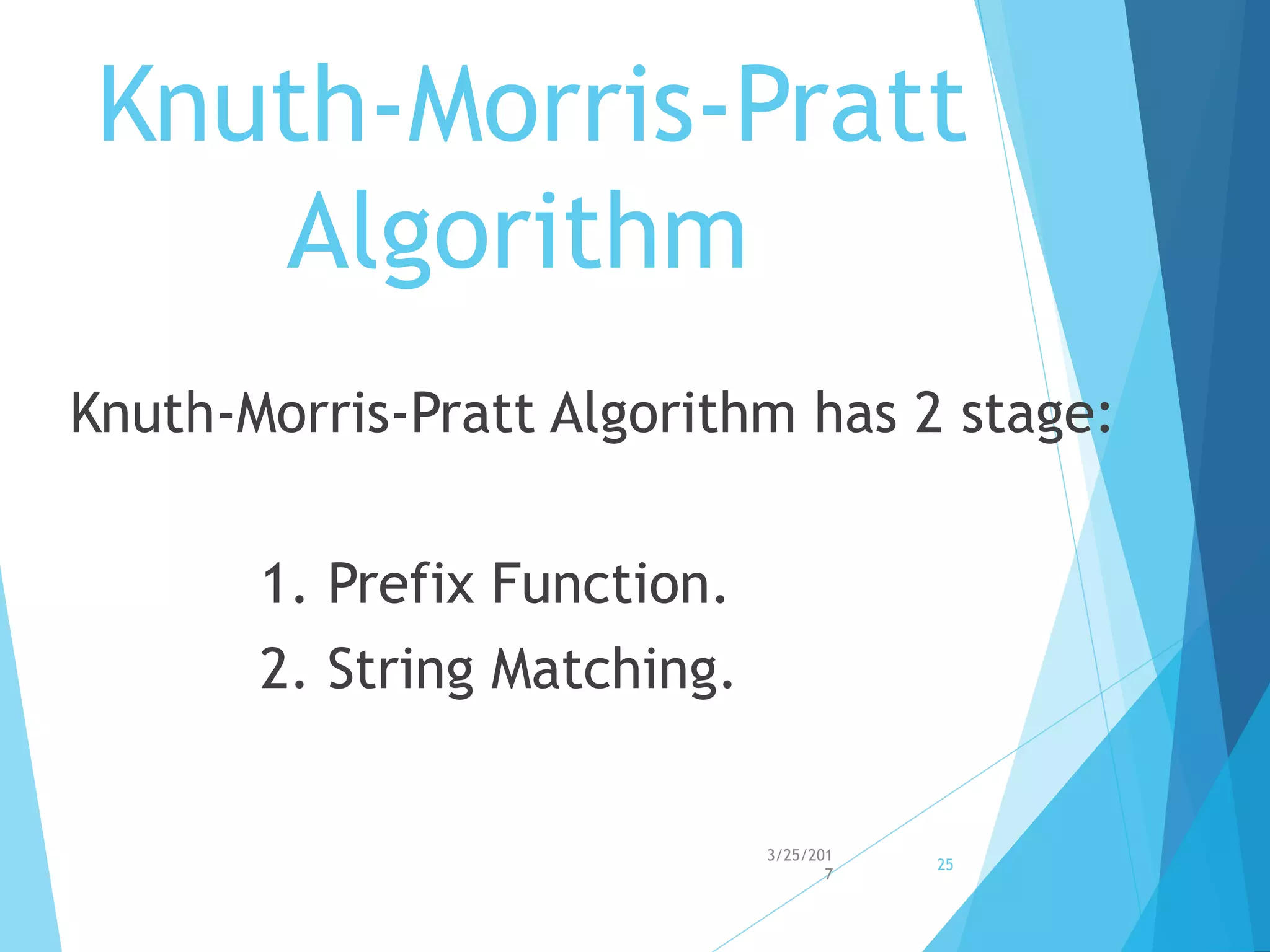 Knuth-Morris-Pratt Algorithm

Knuth-Morris-Pratt Algorithm has 2 stage:

1. Prefix Function.
2. String Matching.

3/25/2017

25